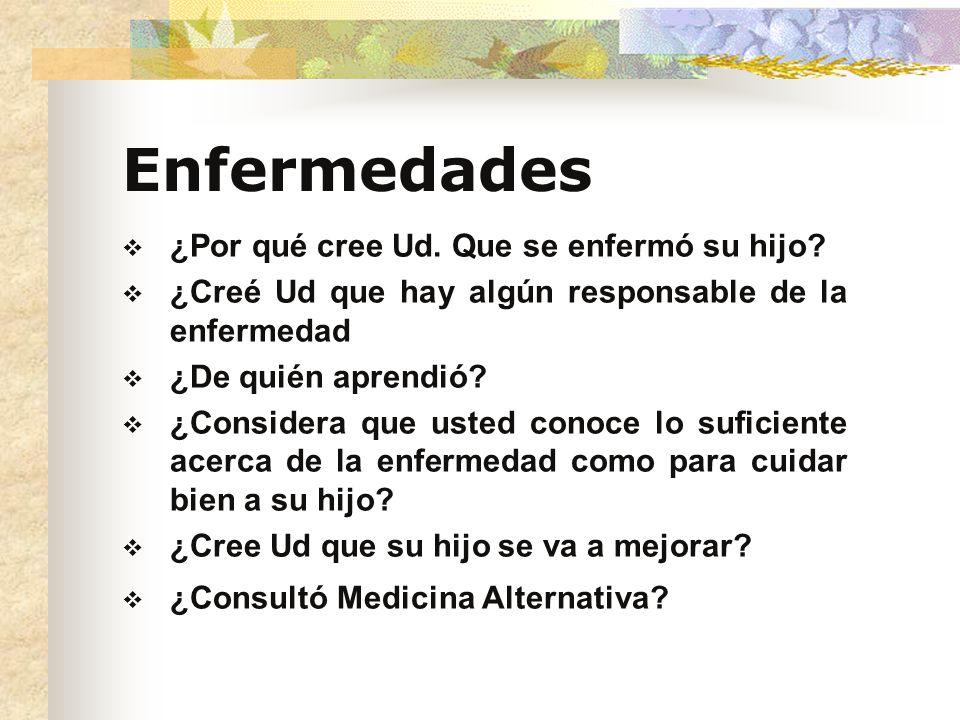 Enfermedades

❖ ¿Por qué cree Ud. Que se enfermó su hijo?
❖ ¿Creé Ud que hay algún responsable de la enfermedad
❖ ¿De quién aprendió?
❖ ¿Considera que usted conoce lo suficiente acerca de la enfermedad como para cuidar bien a su hijo?
❖ ¿Cree Ud que su hijo se va a mejorar?
❖ ¿Consultó Medicina Alternativa?